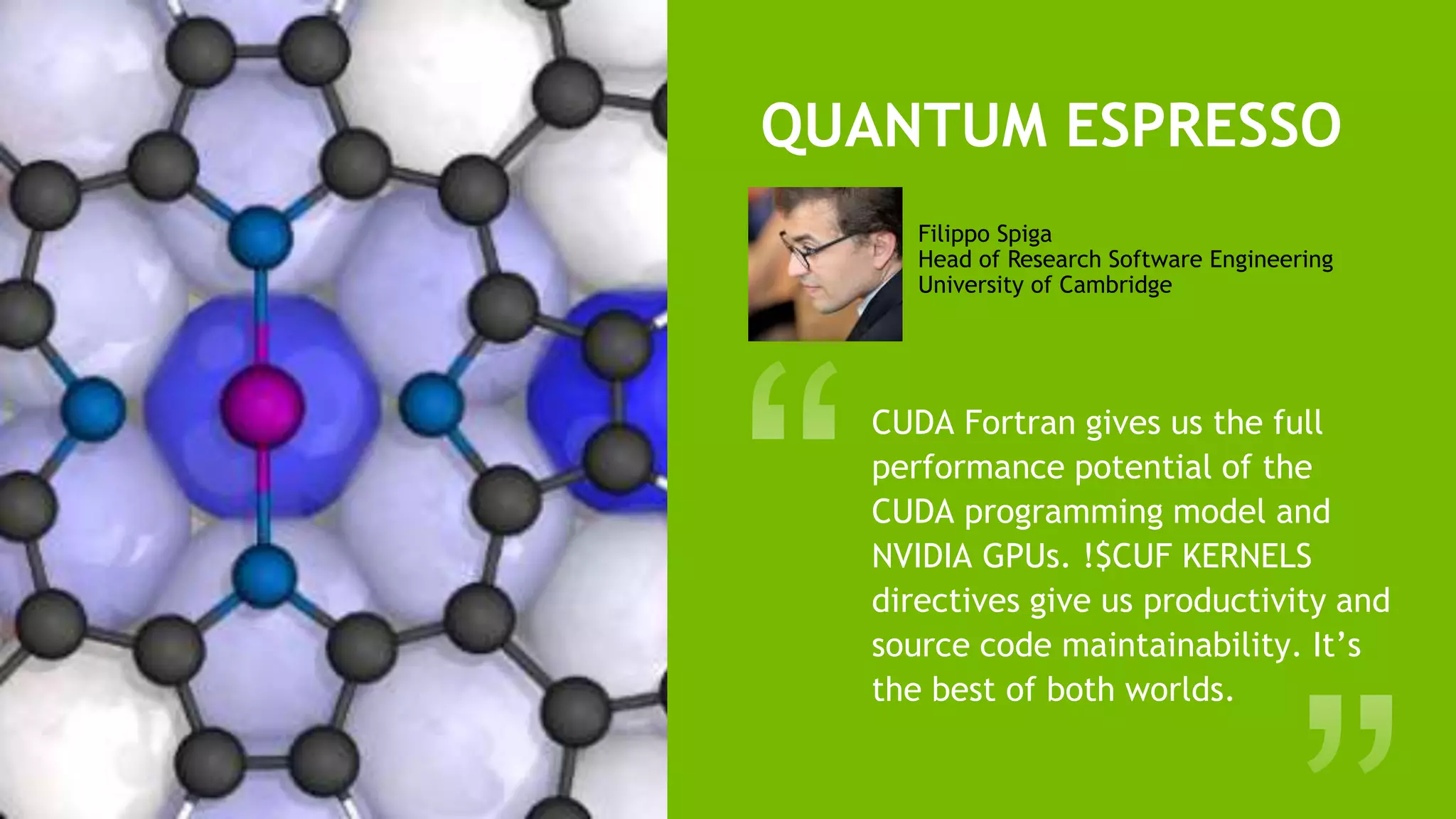 QUANTUM ESPRESSO

Filippo Spiga
Head of Research Software Engineering
University of Cambridge

“

CUDA Fortran gives us the full performance potential of the CUDA programming model and NVIDIA GPUs. !$CUF KERNELS directives give us productivity and source code maintainability. It’s the best of both worlds.

”